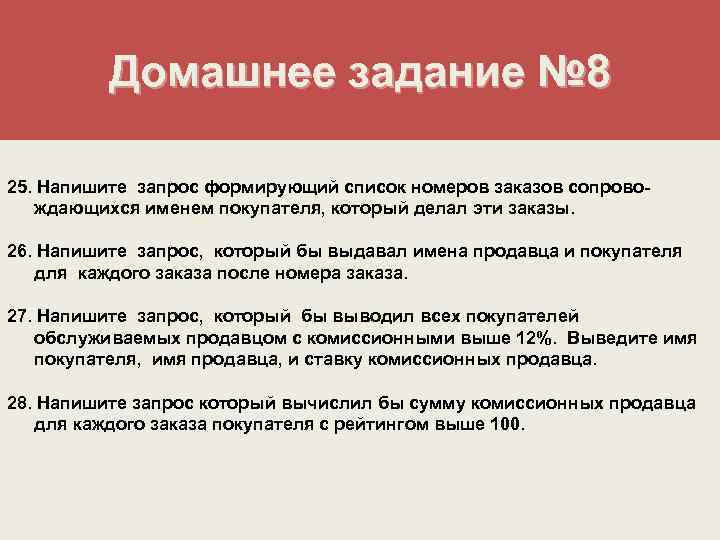 Домашнее задание №8

25. Напишите запрос формирующий список номеров заказов сопровождающихся именем покупателя, который делал эти заказы.

26. Напишите запрос, который бы выдавал имена продавца и покупателя для каждого заказа после номера заказа.

27. Напишите запрос, который бы выводил всех покупателей обслуживаемых продавцом с комиссионными выше 12%. Выведите имя покупателя, имя продавца, и ставку комиссионных продавца.

28. Напишите запрос который вычислил бы сумму комиссионных продавца для каждого заказа покупателя с рейтингом выше 100.